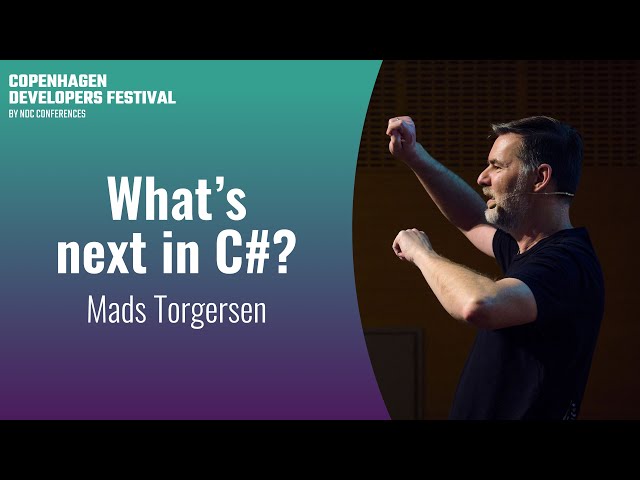 COPENHAGEN
DEVELOPERS FESTIVAL
BY NDC CONFERENCES

What's next in C#?

Mads Torgersen